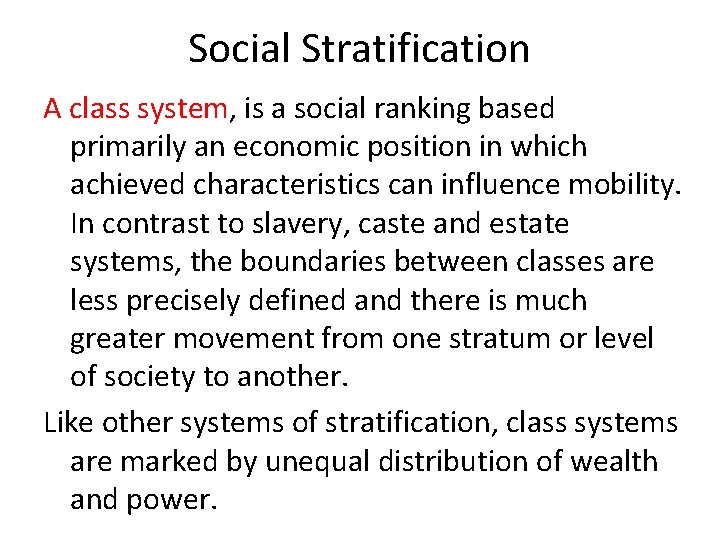 Social Stratification

A class system, is a social ranking based primarily an economic position in which achieved characteristics can influence mobility. In contrast to slavery, caste and estate systems, the boundaries between classes are less precisely defined and there is much greater movement from one stratum or level of society to another.

Like other systems of stratification, class systems are marked by unequal distribution of wealth and power.